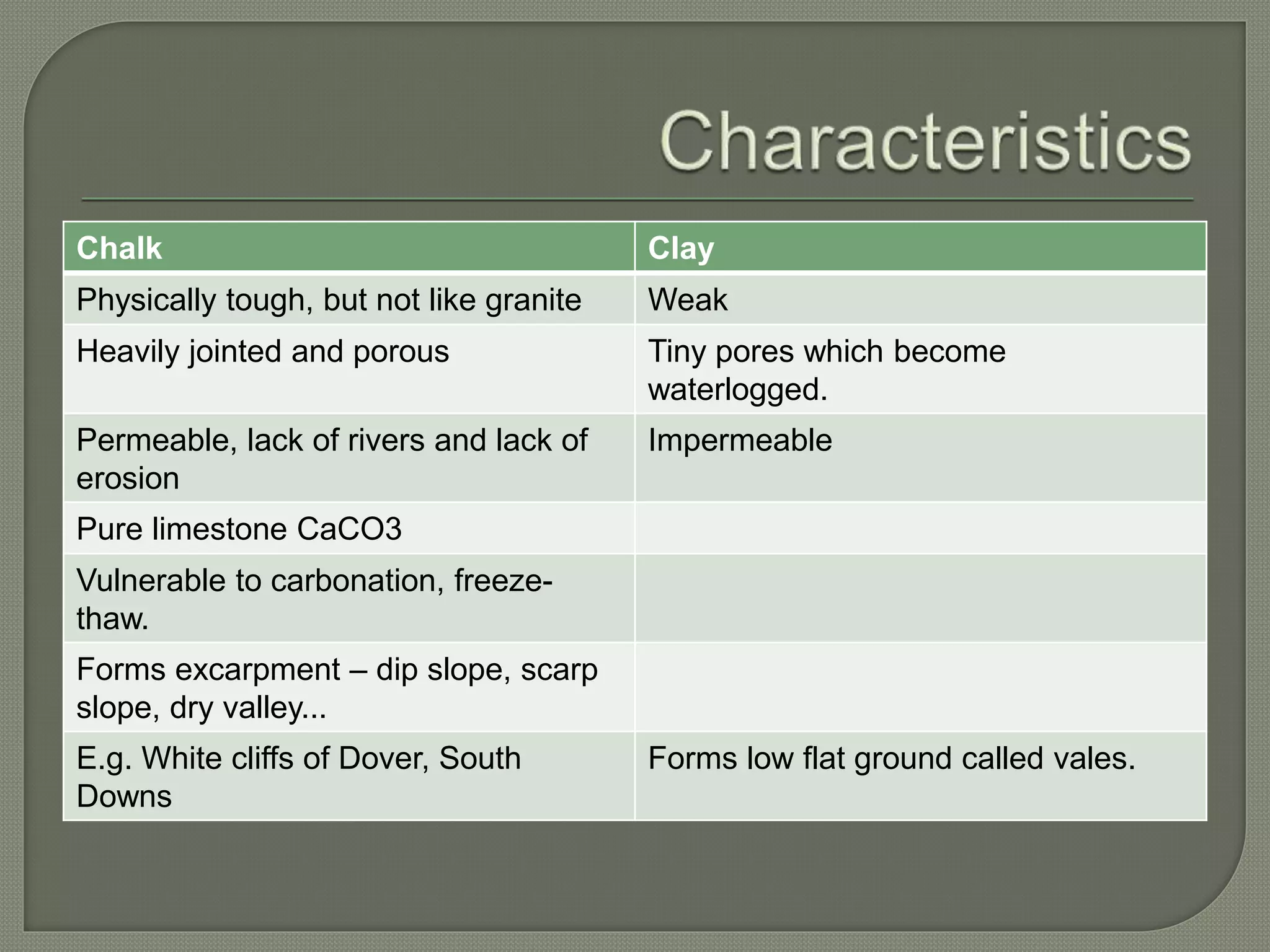 Characteristics

| Chalk | Clay |
|---|---|
| Physically tough, but not like granite | Weak |
| Heavily jointed and porous | Tiny pores which become waterlogged. |
| Permeable, lack of rivers and lack of erosion | Impermeable |
| Pure limestone CaCO3 | |
| Vulnerable to carbonation, freeze-thaw. | |
| Forms excarpment – dip slope, scarp slope, dry valley... | |
| E.g. White cliffs of Dover, South Downs | Forms low flat ground called vales. |